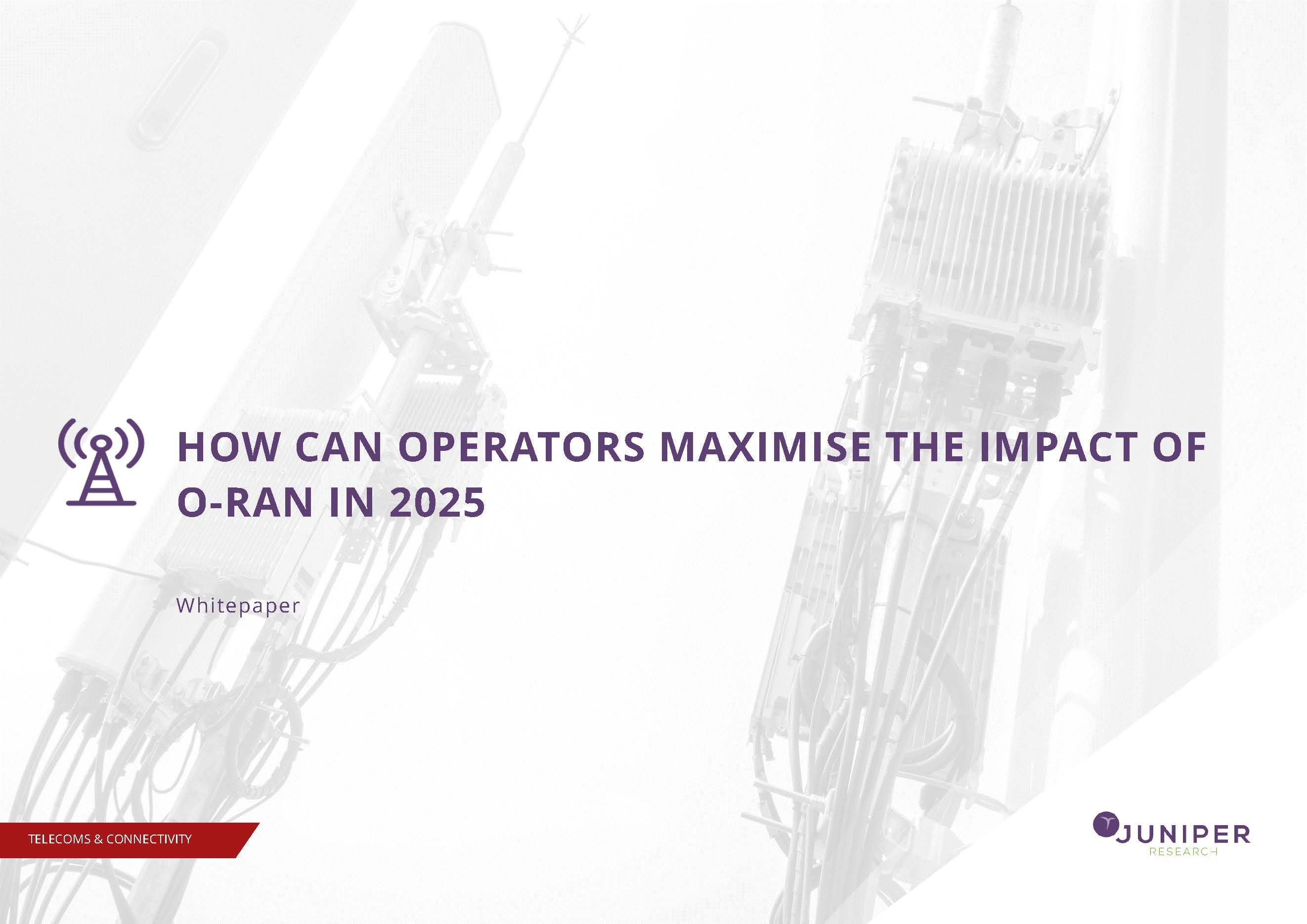 HOW CAN OPERATORS MAXIMISE THE IMPACT OF O-RAN IN 2025

Whitepaper

TELECOMS & CONNECTIVITY

JUNIPER
RESEARCH